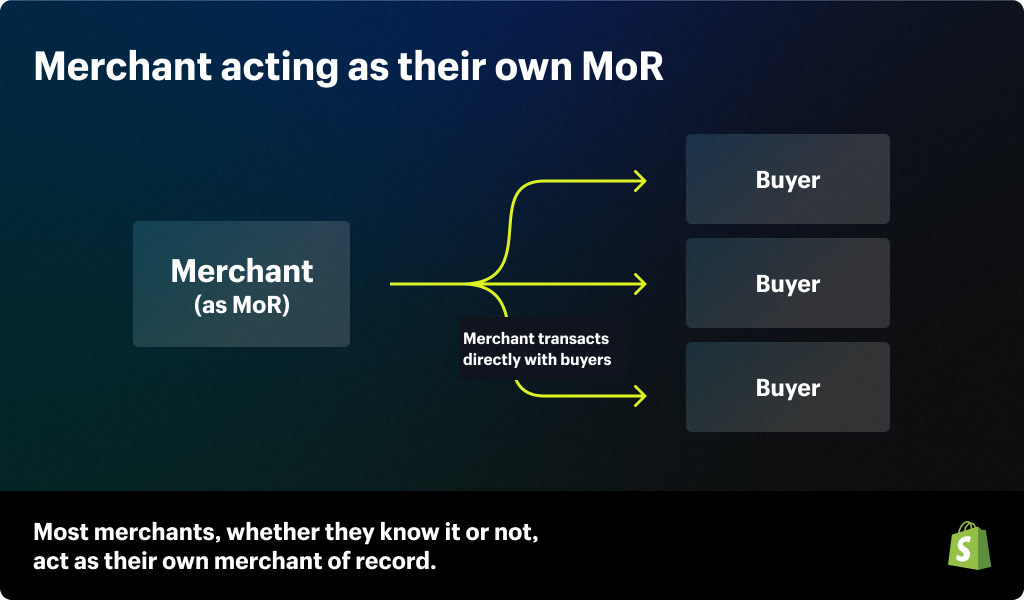 Merchant acting as their own MoR

Merchant
(as MoR)

Merchant transacts directly with buyers

Buyer

Buyer

Buyer

Most merchants, whether they know it or not, act as their own merchant of record.

S